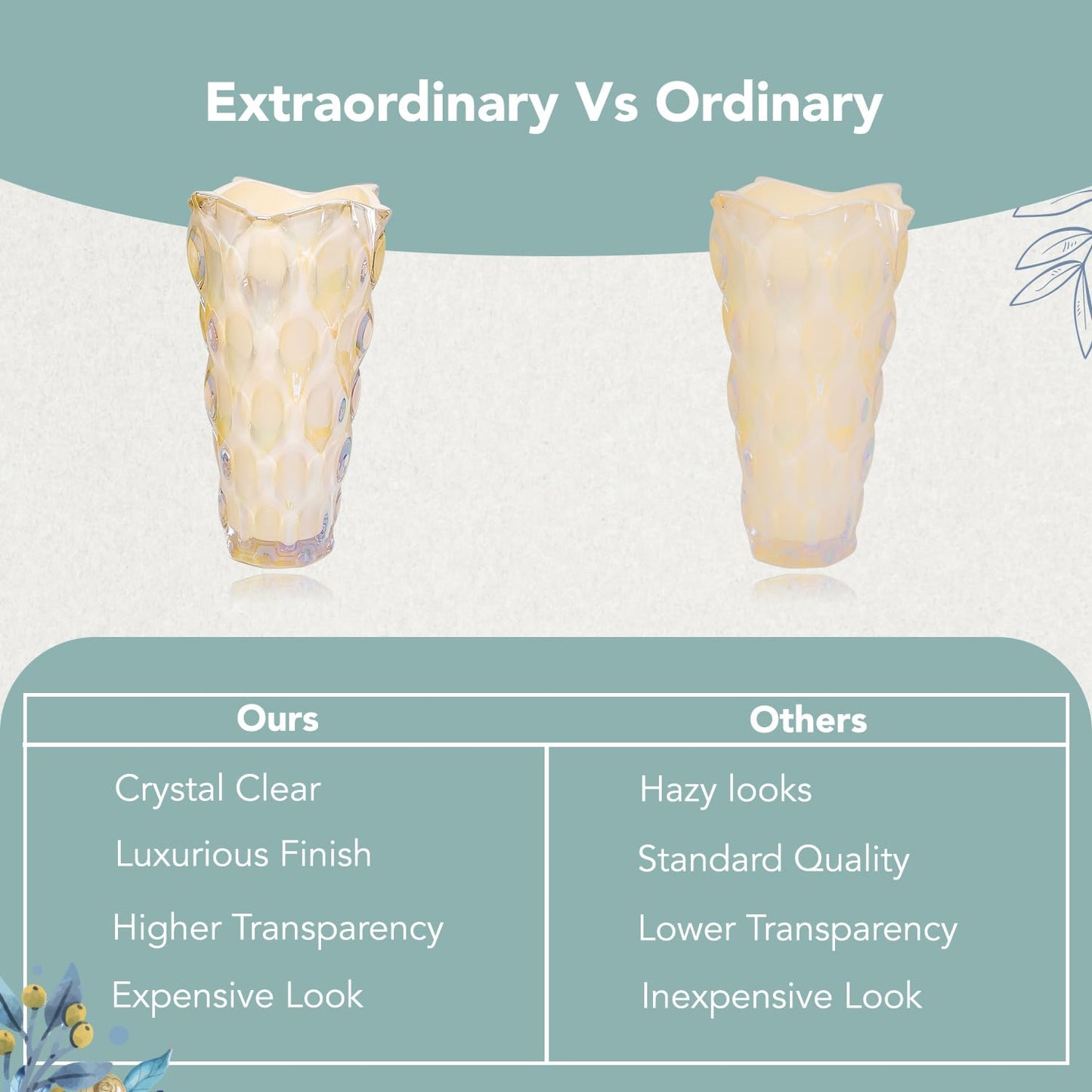 Extraordinary Vs Ordinary

| Ours | Others |
|---|---|
| Crystal Clear | Hazy looks |
| Luxurious Finish | Standard Quality |
| Higher Transparency | Lower Transparency |
| Expensive Look | Inexpensive Look |